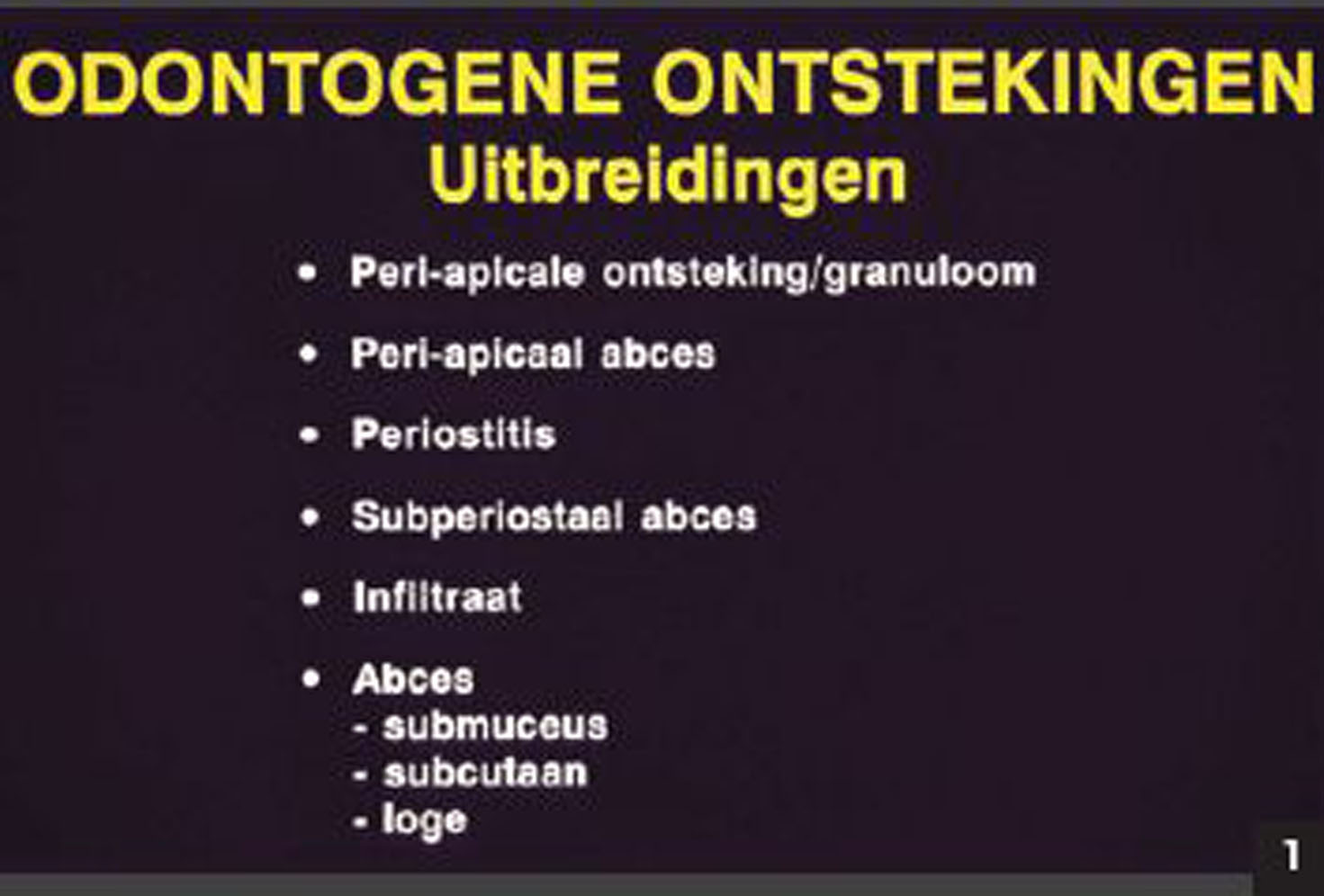 ODONTOGENE ONTSTEKINGEN
Uitbreidingen

• Peri-apicale ontsteking/granuloom
• Peri-apicaal abces
• Periostitis
• Subperiostaal abces
• Infiltraat
• Abces
- submuceus
- subcutaan
- loge

1